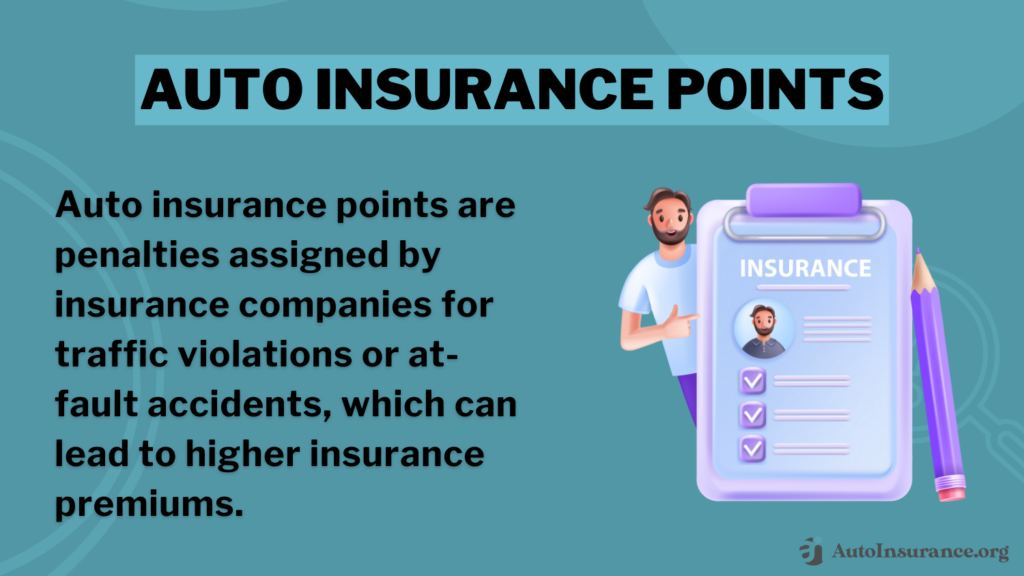 AUTO INSURANCE POINTS

Auto insurance points are penalties assigned by insurance companies for traffic violations or at-fault accidents, which can lead to higher insurance premiums.

INSURANCE

AutoInsurance.org